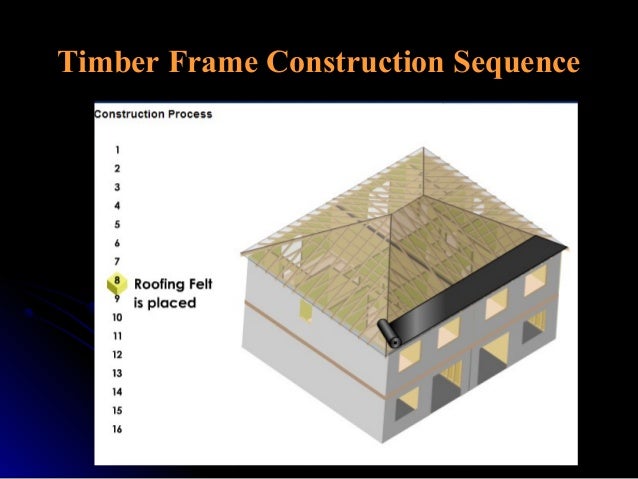 Timber Frame Construction Sequence

Construction Process

1
2
3
4
5
6
7
8 Roofing Felt is placed
9
10
11
12
13
14
15
16